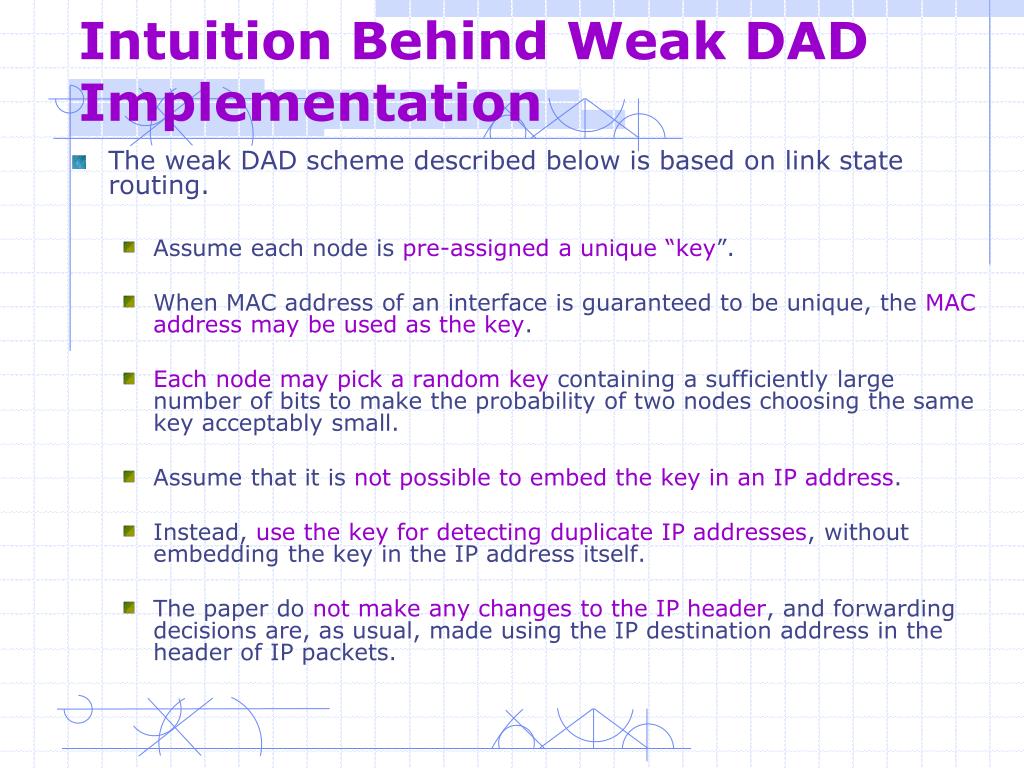 Intuition Behind Weak DAD Implementation

The weak DAD scheme described below is based on link state routing.

Assume each node is pre-assigned a unique “key”.

When MAC address of an interface is guaranteed to be unique, the MAC address may be used as the key.

Each node may pick a random key containing a sufficiently large number of bits to make the probability of two nodes choosing the same key acceptably small.

Assume that it is not possible to embed the key in an IP address.

Instead, use the key for detecting duplicate IP addresses, without embedding the key in the IP address itself.

The paper do not make any changes to the IP header, and forwarding decisions are, as usual, made using the IP destination address in the header of IP packets.